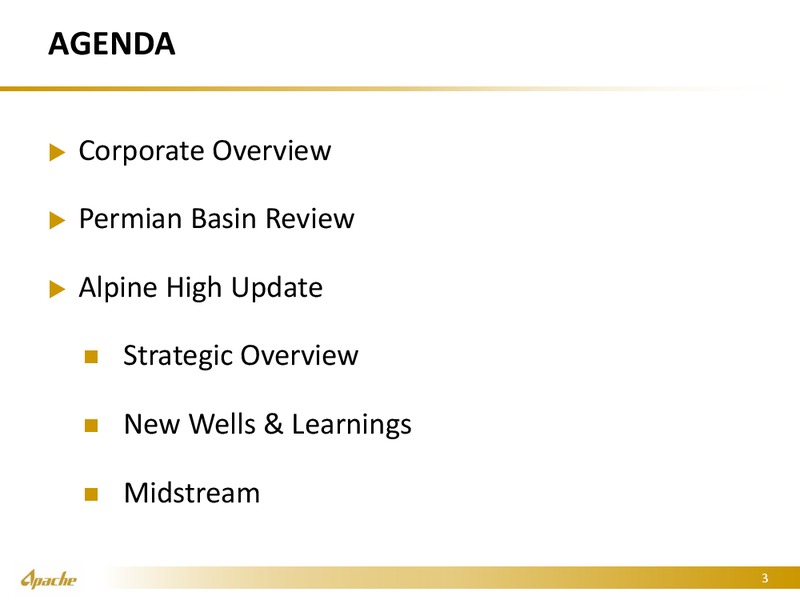 AGENDA

Corporate Overview

Permian Basin Review

Alpine High Update

Strategic Overview

New Wells & Learnings

Midstream

Apache

3